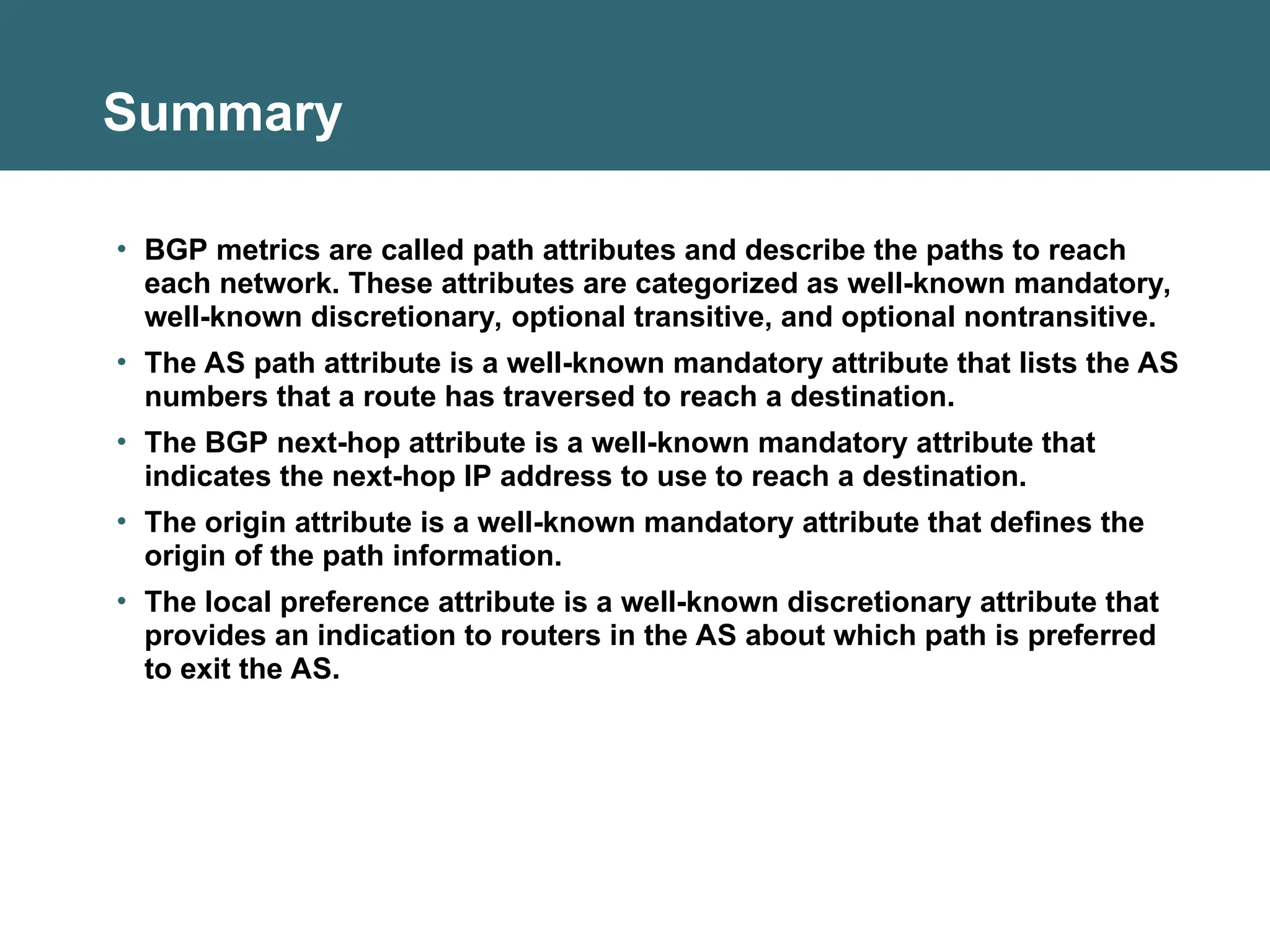 Summary

• BGP metrics are called path attributes and describe the paths to reach each network. These attributes are categorized as well-known mandatory, well-known discretionary, optional transitive, and optional nontransitive.

• The AS path attribute is a well-known mandatory attribute that lists the AS numbers that a route has traversed to reach a destination.

• The BGP next-hop attribute is a well-known mandatory attribute that indicates the next-hop IP address to use to reach a destination.

• The origin attribute is a well-known mandatory attribute that defines the origin of the path information.

• The local preference attribute is a well-known discretionary attribute that provides an indication to routers in the AS about which path is preferred to exit the AS.